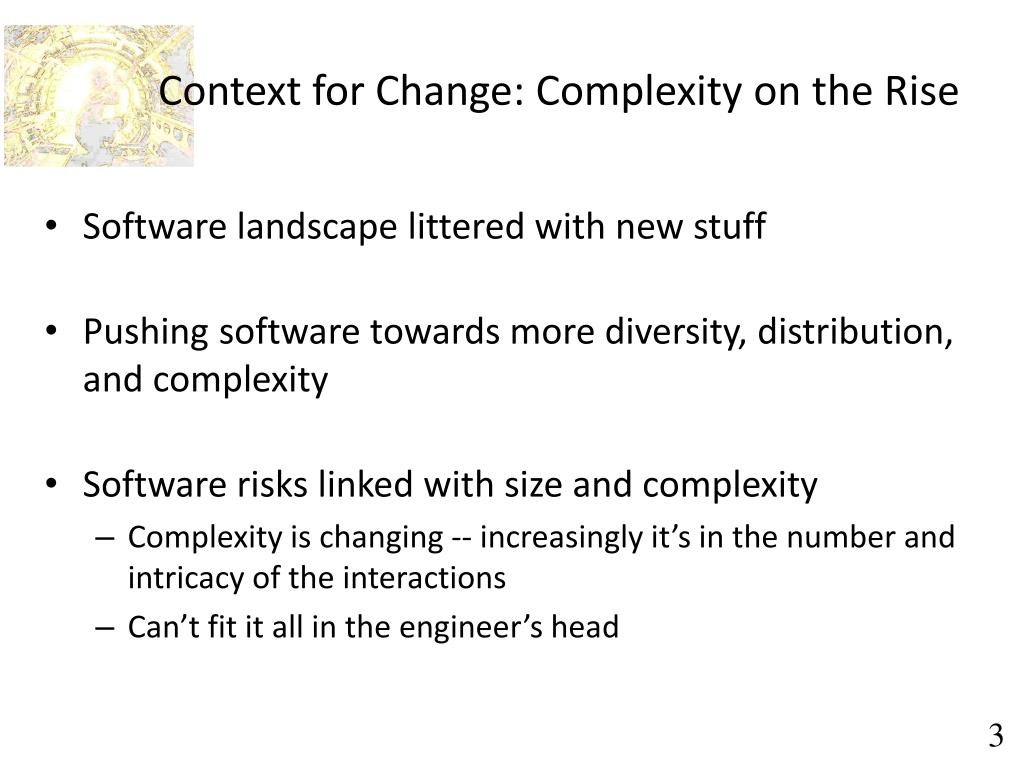 Context for Change: Complexity on the Rise

• Software landscape littered with new stuff

• Pushing software towards more diversity, distribution, and complexity

• Software risks linked with size and complexity
– Complexity is changing -- increasingly it’s in the number and intricacy of the interactions
– Can’t fit it all in the engineer’s head

3